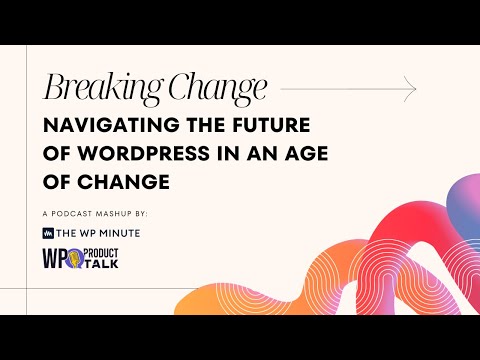 Breaking Change

NAVIGATING THE FUTURE OF WORDPRESS IN AN AGE OF CHANGE

A PODCAST MASHUP BY:

THE WP MINUTE

WP PRODUCT TALK